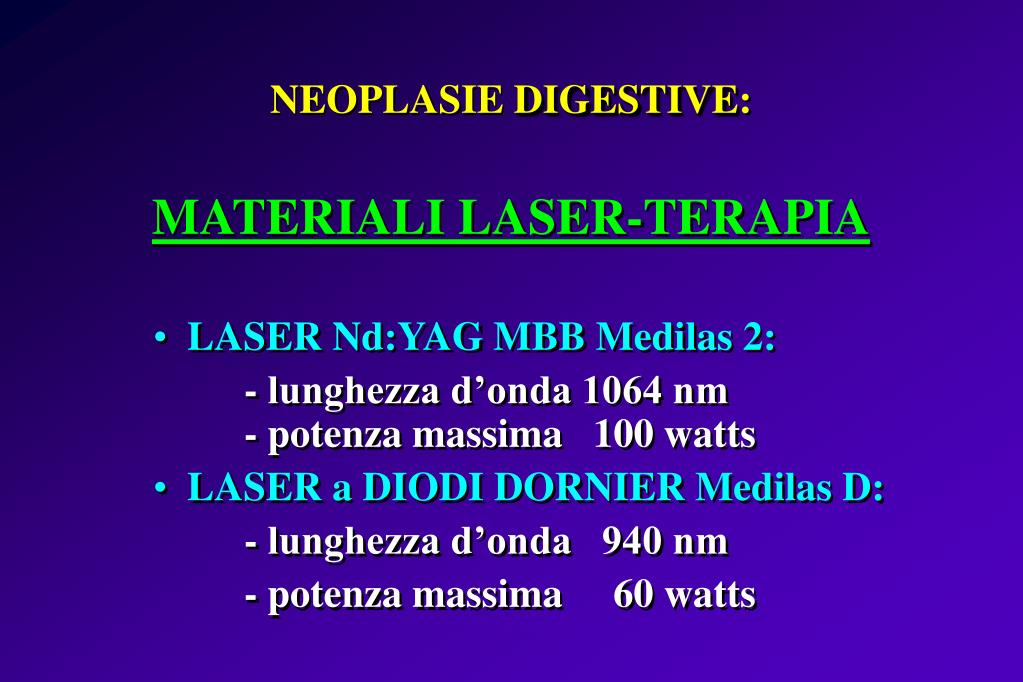 NEOPLASIE DIGESTIVE:

MATERIALI LASER-TERAPIA

• LASER Nd:YAG MBB Medilas 2:
- lunghezza d’onda 1064 nm
- potenza massima 100 watts
• LASER a DIODI DORNIER Medilas D:
- lunghezza d’onda 940 nm
- potenza massima 60 watts